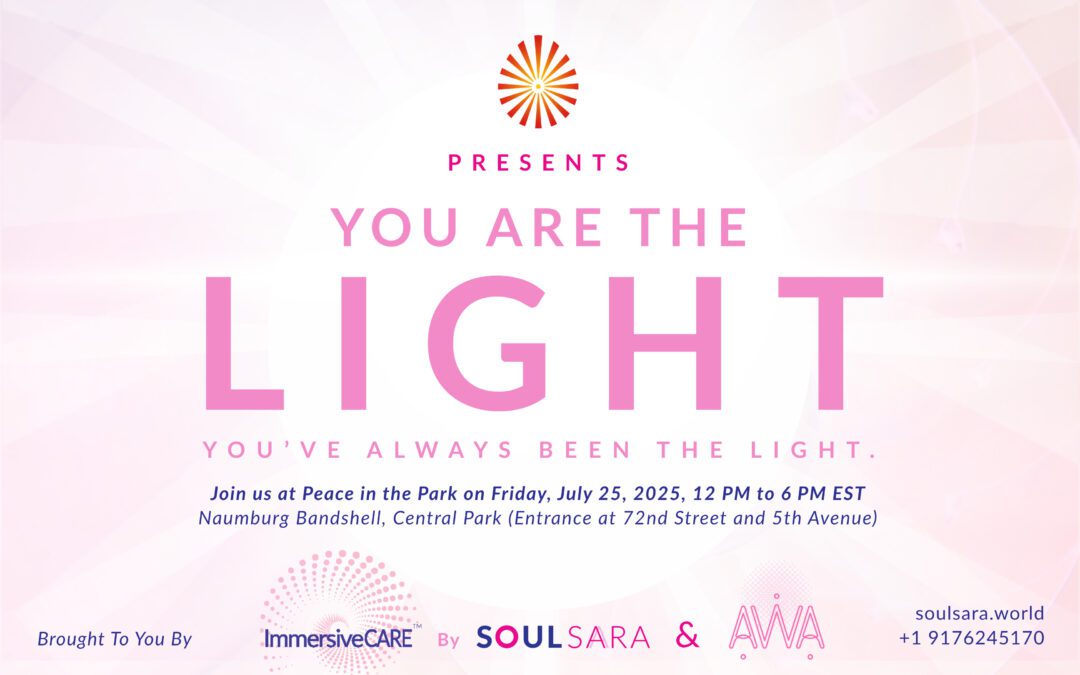 PRESENTS

YOU ARE THE

LIGHT

YOU'VE ALWAYS BEEN THE LIGHT.

Join us at Peace in the Park on Friday, July 25, 2025, 12 PM to 6 PM EST
Naumburg Bandshell, Central Park (Entrance at 72nd Street and 5th Avenue)

Brought To You By

ImmersiveCARE™ By SOULSARA & AWA

soulsara.world
+1 9176245170